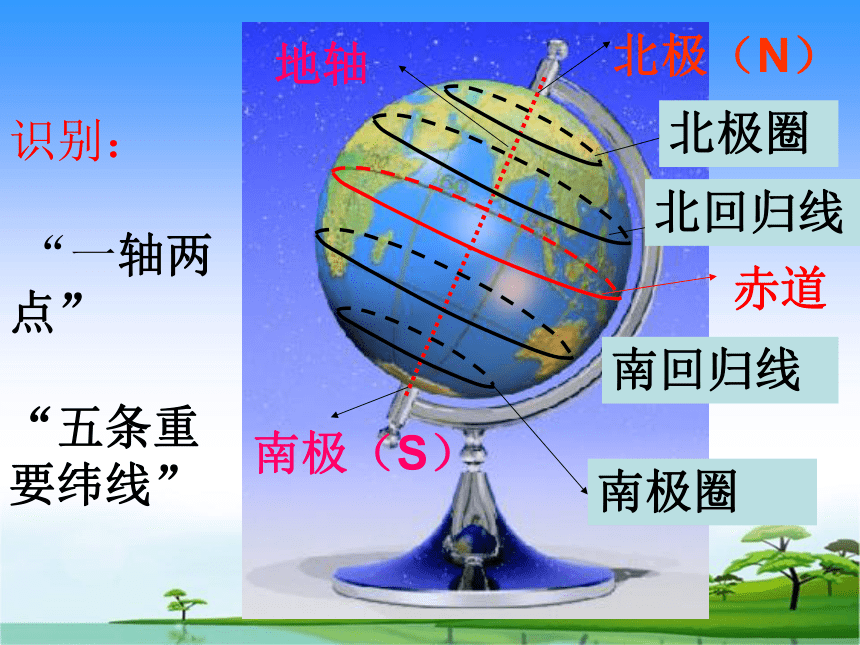 识别：

“一轴两点”

“五条重要纬线”

地轴

北极（N）

北极圈

北回归线

赤道

南回归线

南极（S）

南极圈